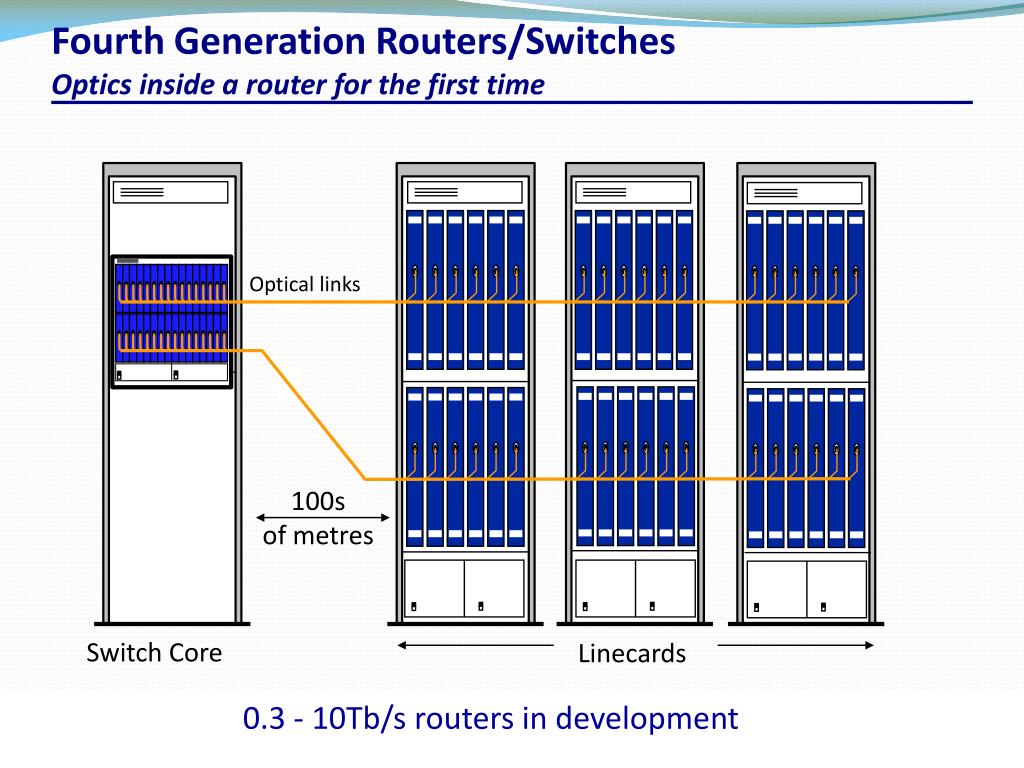 Fourth Generation Routers/Switches
Optics inside a router for the first time

Optical links

100s of metres

Switch Core

Linecards

0.3 - 10Tb/s routers in development